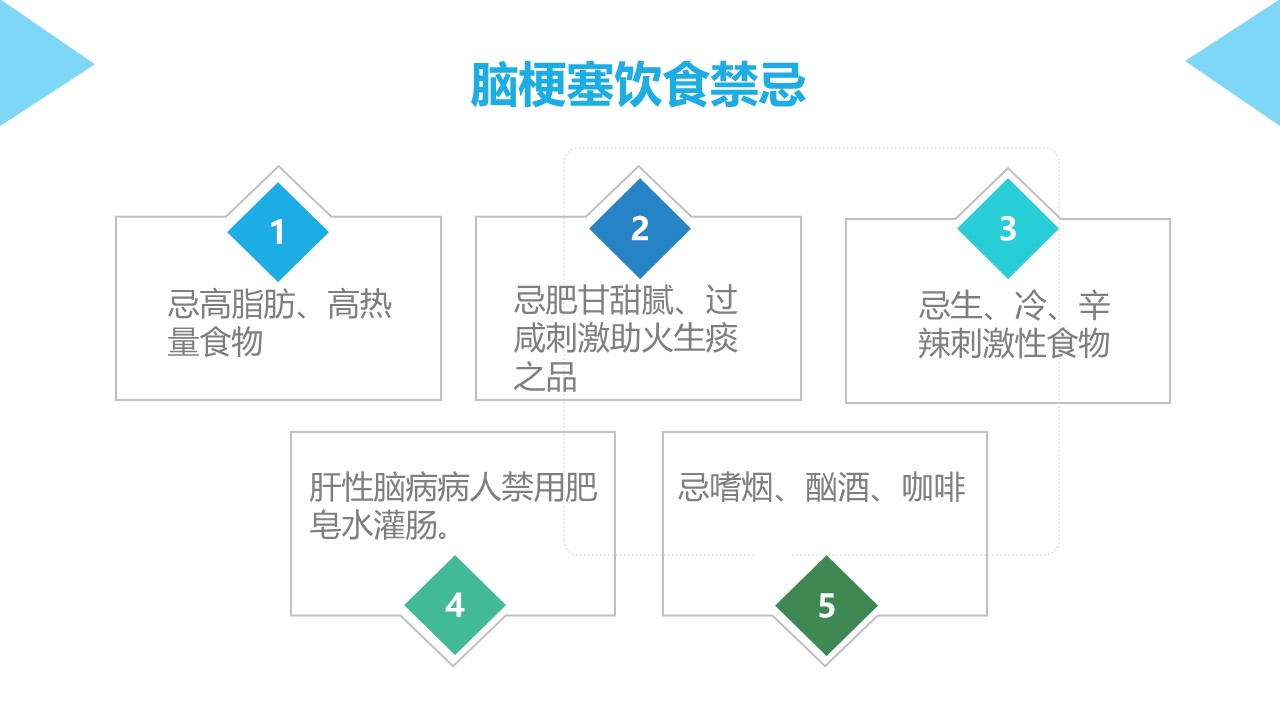 脑梗塞饮食禁忌

1

忌高脂肪、高热量食物

2

忌肥甘甜腻、过咸刺激助火生痰之品

3

忌生、冷、辛辣刺激性食物

肝性脑病病人禁用肥皂水灌肠。

4

忌嗜烟、酗酒、咖啡

5